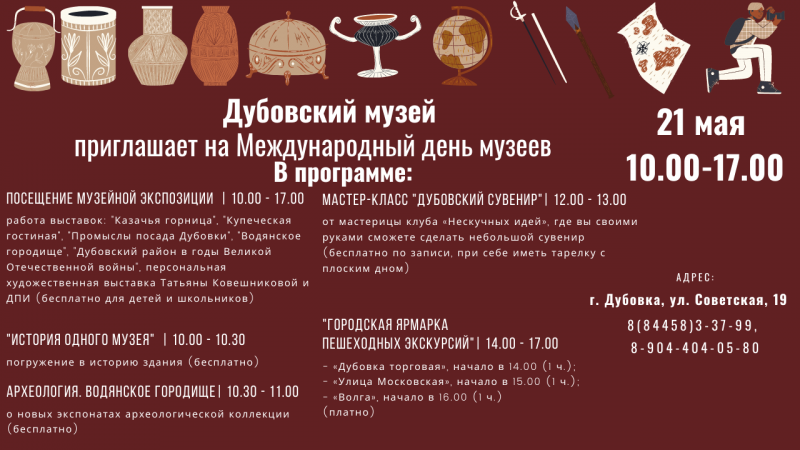 Дубовский музей
приглашает на Международный день музеев
В программе:

21 мая
10.00-17.00

ПОСЕЩЕНИЕ МУЗЕЙНОЙ ЭКСПОЗИЦИИ | 10.00 - 17.00

работа выставок: "Казачья горница", "Купеческая гостиная", "Промыслы посада Дубовки", "Водянское городище", "Дубовский район в годы Великой Отечественной войны", персональная художественная выставка Татьяны Ковешниковой и ДПИ (бесплатно для детей и школьников)

"ИСТОРИЯ ОДНОГО МУЗЕЯ" | 10.00 - 10.30

погружение в историю здания (бесплатно)

АРХЕОЛОГИЯ. ВОДЯНСКОЕ ГОРОДИЩЕ| 10.30 - 11.00

о новых экспонатах археологической коллекции (бесплатно)

МАСТЕР-КЛАСС "ДУБОВСКИЙ СУВЕНИР"| 12.00 - 13.00

от мастерицы клуба «Нескучных идей», где вы своими руками сможете сделать небольшой сувенир (бесплатно по записи, при себе иметь тарелку с плоским дном)

"ГОРОДСКАЯ ЯРМАРКА ПЕШЕХОДНЫХ ЭКСКУРСИЙ"| 14.00 - 17.00

- «Дубовка торговая», начало в 14.00 (1 ч.);
- «Улица Московская», начало в 15.00 (1 ч.);
- «Волга», начало в 16.00 (1 ч.)
(платно)

АДРЕС:
г. Дубовка, ул. Советская, 19
8(84458)3-37-99,
8-904-404-05-80